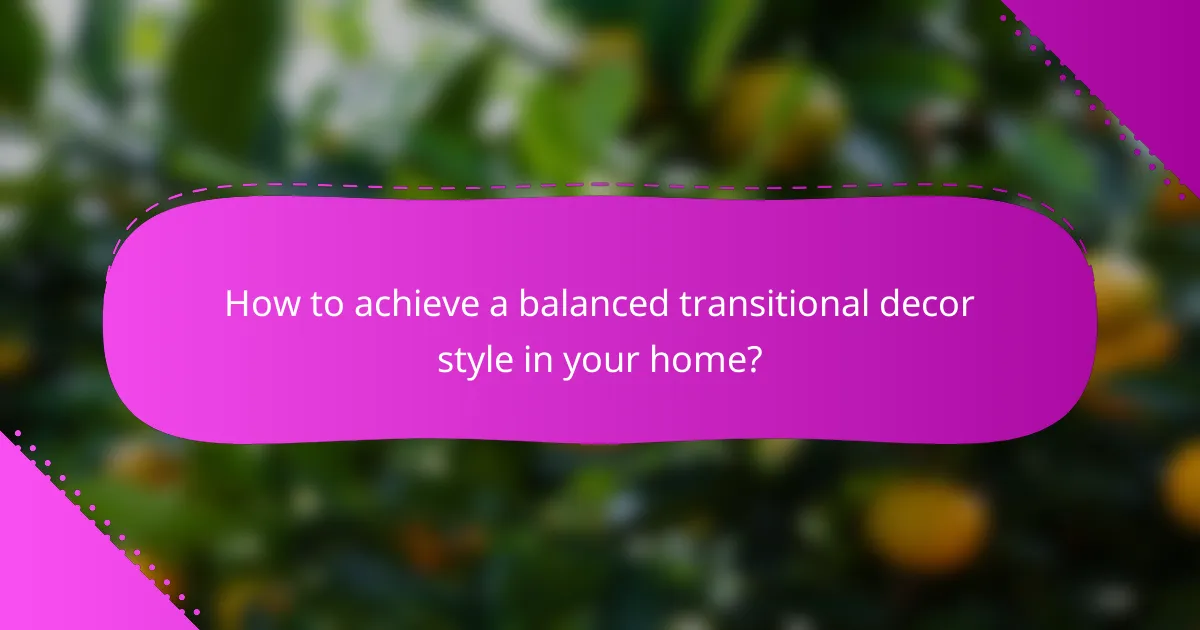 How to achieve a balanced transitional decor style in your home?